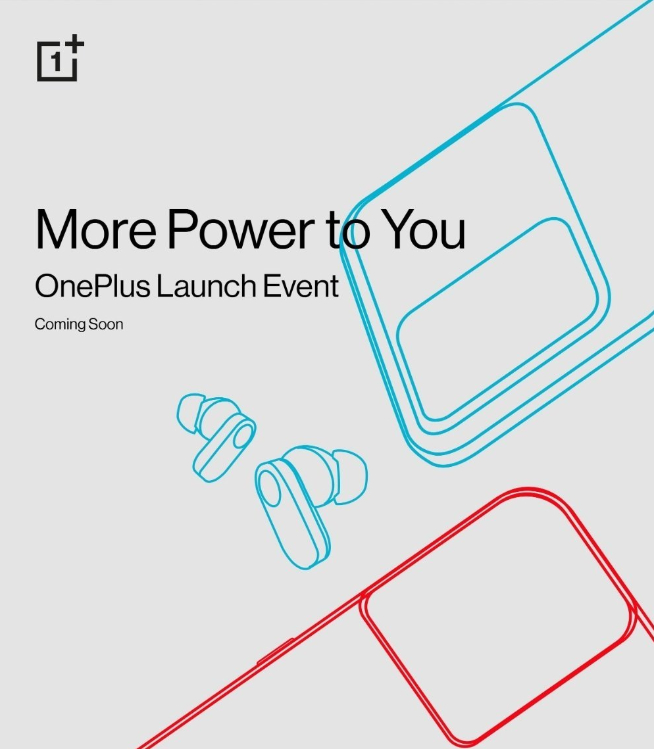 1+

More Power to You

OnePlus Launch Event

Coming Soon